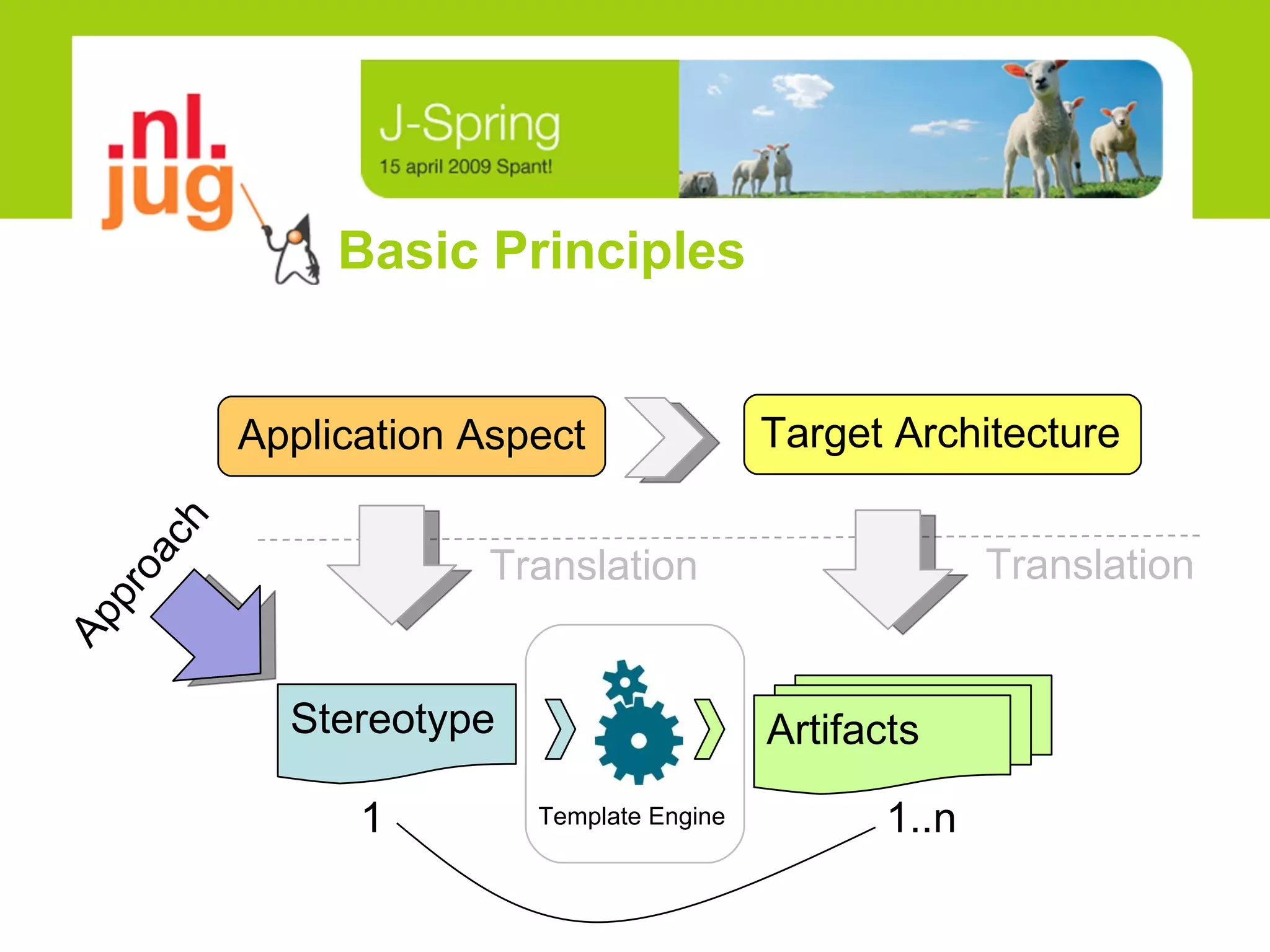 .nl.
jug

J-Spring
15 april 2009 Spant!

Basic Principles

Application Aspect

Target Architecture

Approach

Translation

Translation

Stereotype

Template Engine

Artifacts

1

1..n